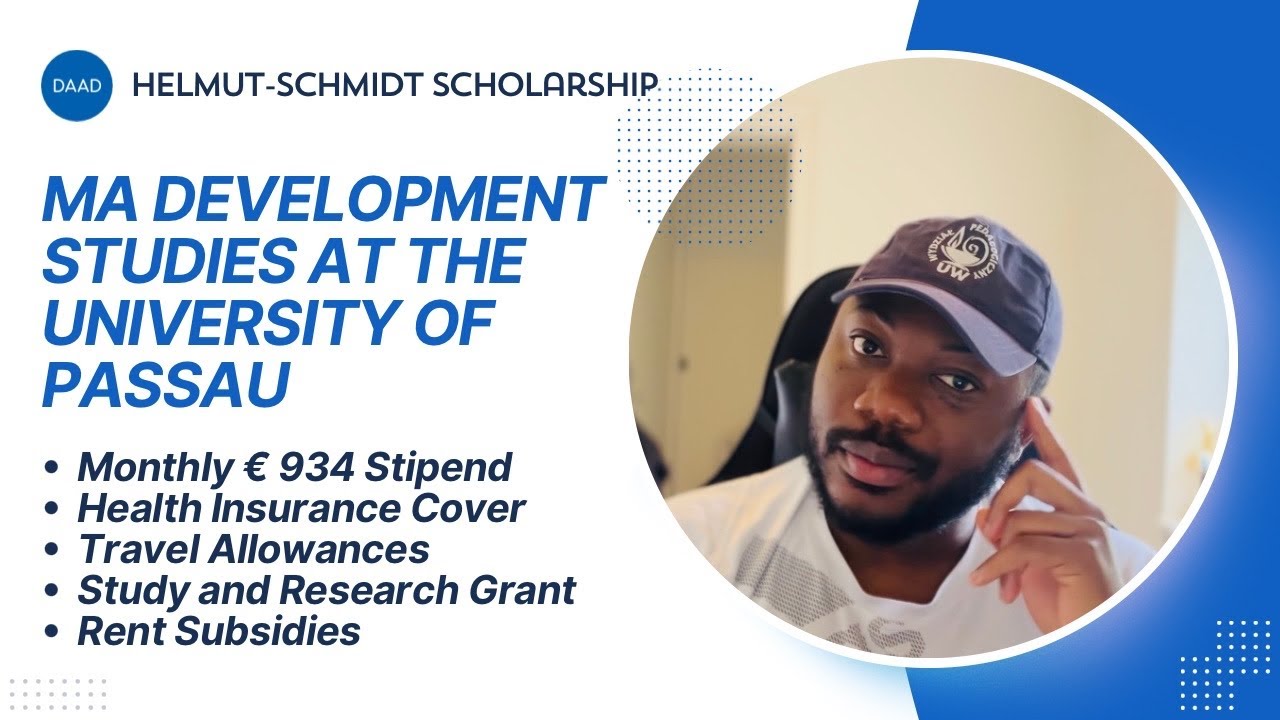 DAAD

HELMUT-SCHMIDT SCHOLARSHIP

MA DEVELOPMENT STUDIES AT THE UNIVERSITY OF PASSAU

• Monthly € 934 Stipend
• Health Insurance Cover
• Travel Allowances
• Study and Research Grant
• Rent Subsidies

UW